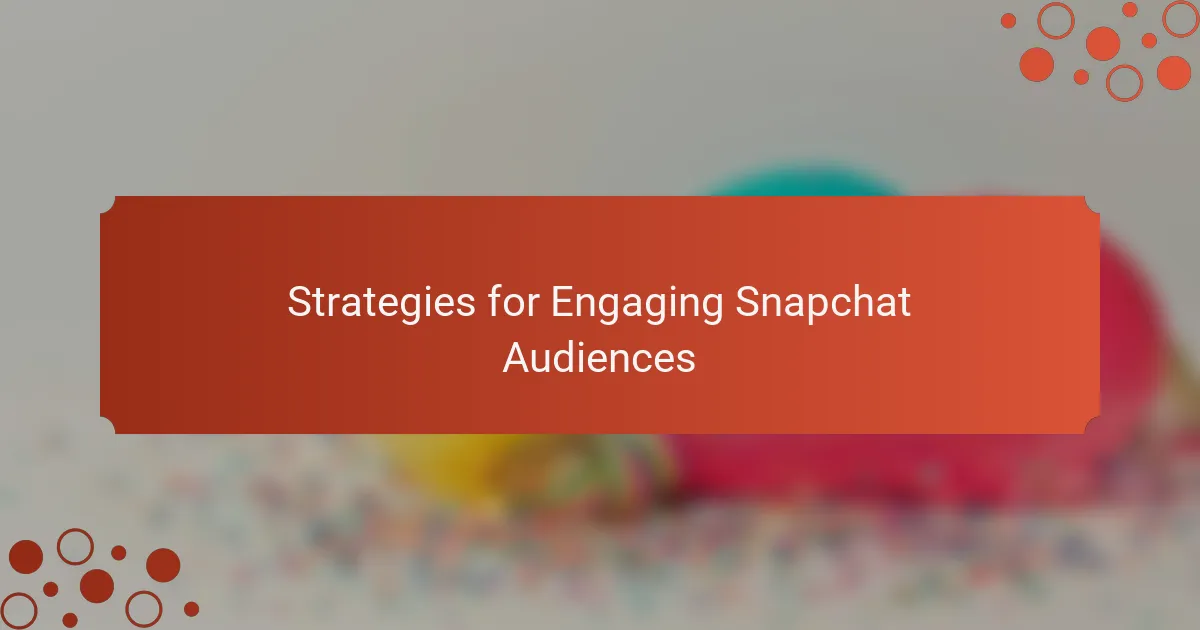 Strategies for Engaging Snapchat Audiences